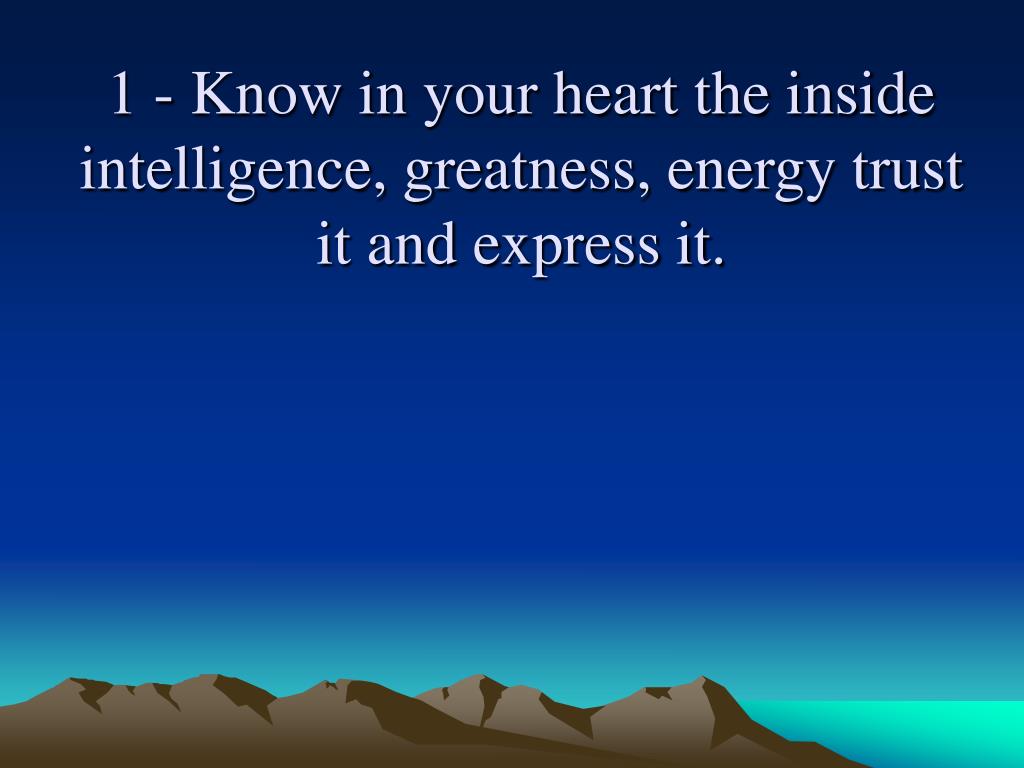 1 - Know in your heart the inside intelligence, greatness, energy trust it and express it.